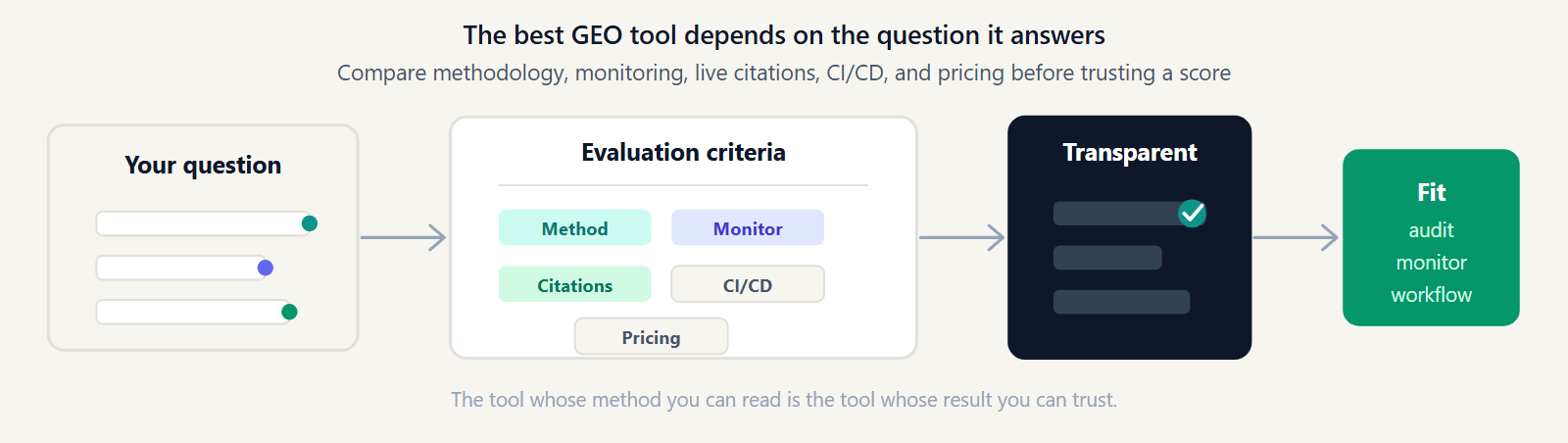 The best GEO tool depends on the question it answers

Compare methodology, monitoring, live citations, CI/CD, and pricing before trusting a score

Your question

Evaluation criteria

Method

Monitor

Citations

CI/CD

Pricing

Transparent

Fit

audit

monitor

workflow

The tool whose method you can read is the tool whose result you can trust.